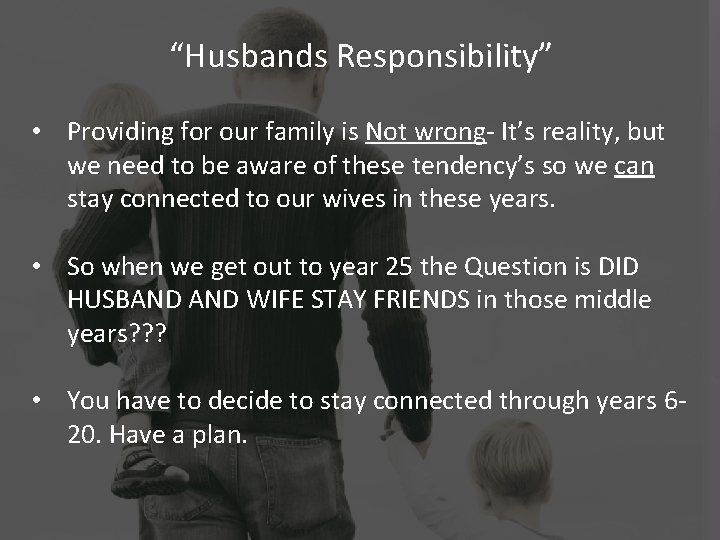 “Husbands Responsibility”

• Providing for our family is Not wrong- It’s reality, but we need to be aware of these tendency’s so we can stay connected to our wives in these years.

• So when we get out to year 25 the Question is DID HUSBAND AND WIFE STAY FRIENDS in those middle years???

• You have to decide to stay connected through years 6-20. Have a plan.